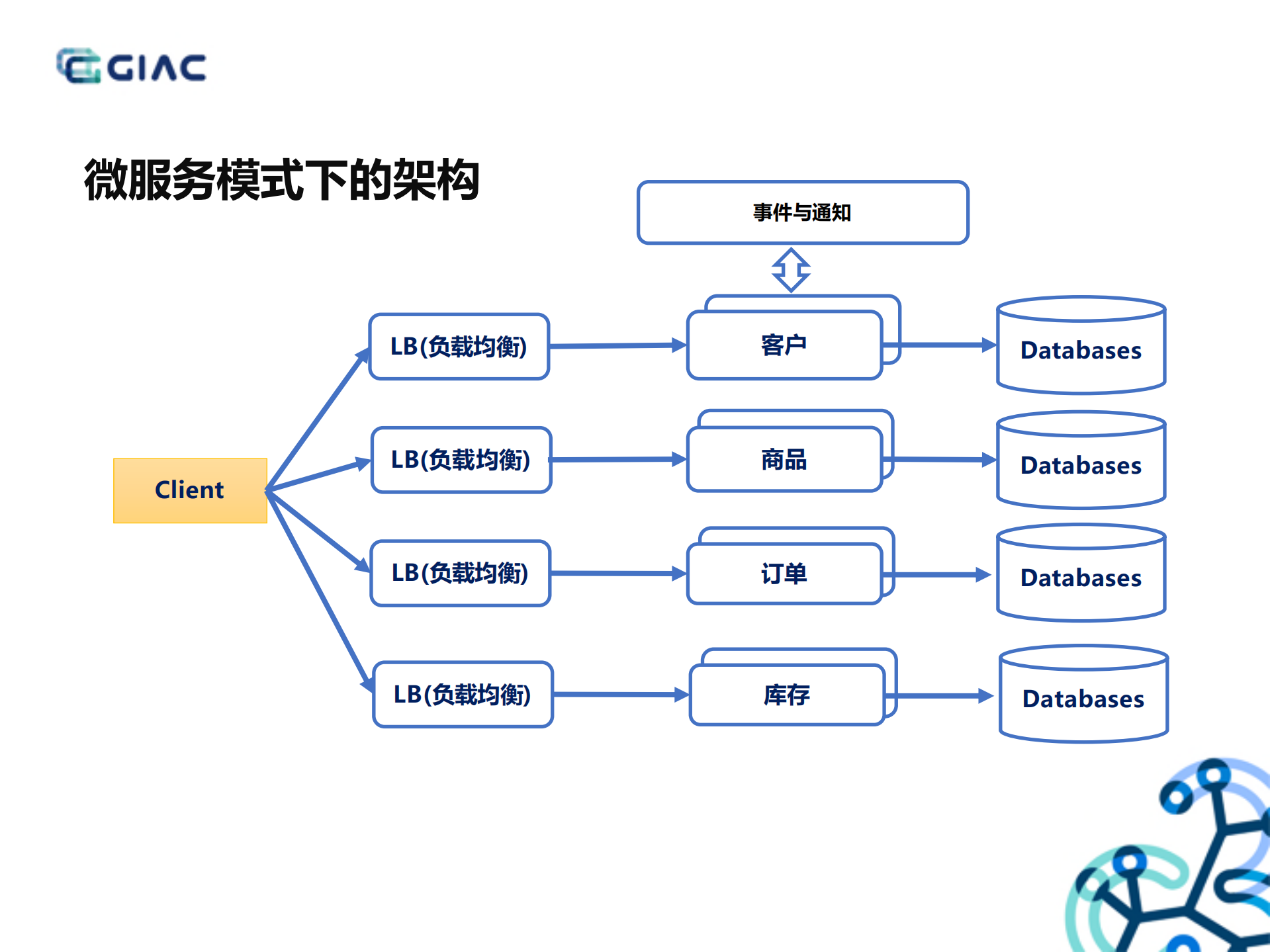 GIAC

微服务模式下的架构

事件与通知

Client

LB(负载均衡)

客户

Databases

LB(负载均衡)

商品

Databases

LB(负载均衡)

订单

Databases

LB(负载均衡)

库存

Databases